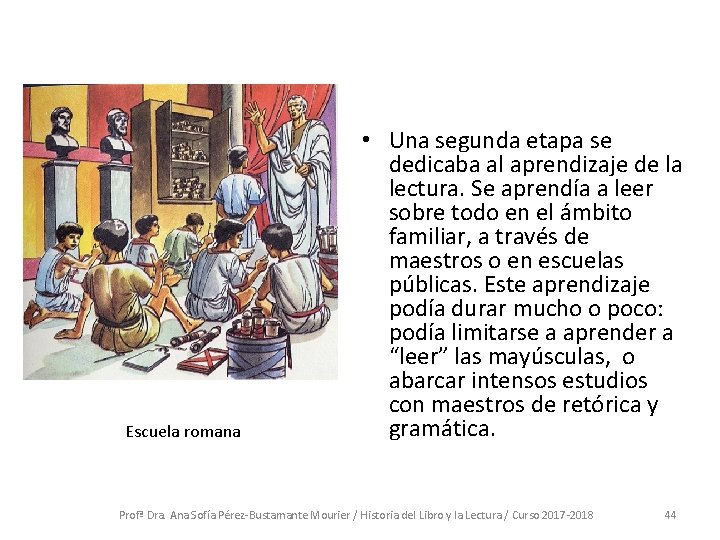 Escuela romana

• Una segunda etapa se dedicaba al aprendizaje de la lectura. Se aprendía a leer sobre todo en el ámbito familiar, a través de maestros o en escuelas públicas. Este aprendizaje podía durar mucho o poco: podía limitarse a aprender a "leer" las mayúsculas, o abarcar intensos estudios con maestros de retórica y gramática.

Profª Dra. Ana Sofía Pérez-Bustamante Mourier / Historia del Libro y la Lectura / Curso 2017-2018 44